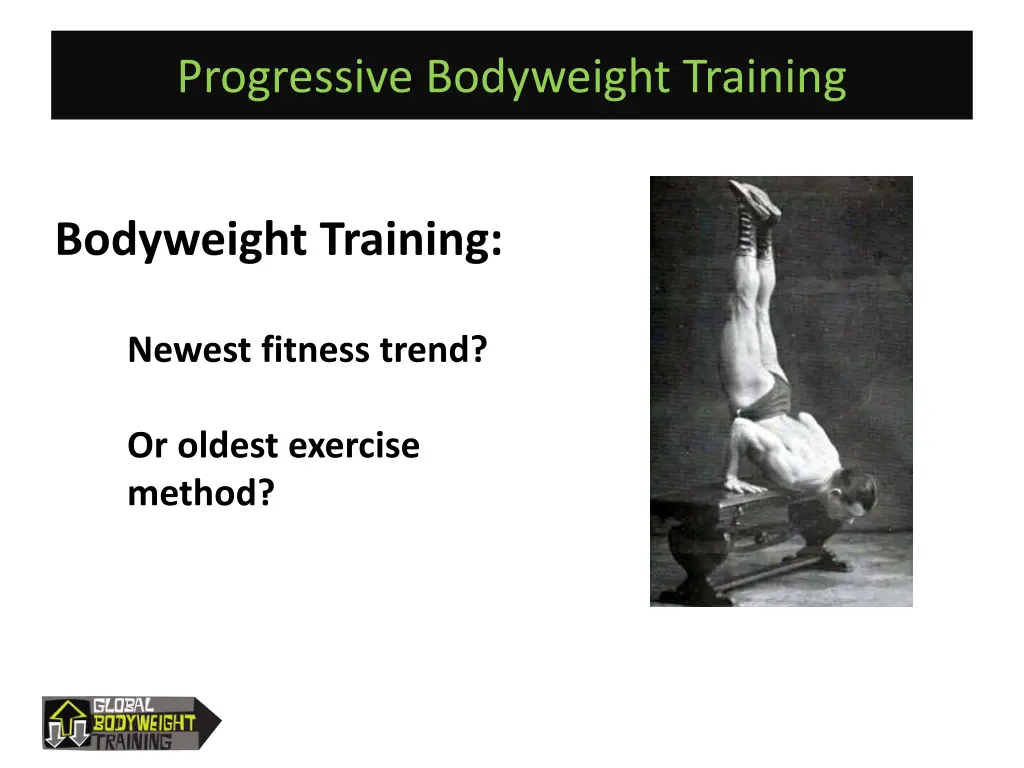 Progressive Bodyweight Training

Bodyweight Training:

Newest fitness trend?

Or oldest exercise method?

GLOBAL BODYWEIGHT TRAINING